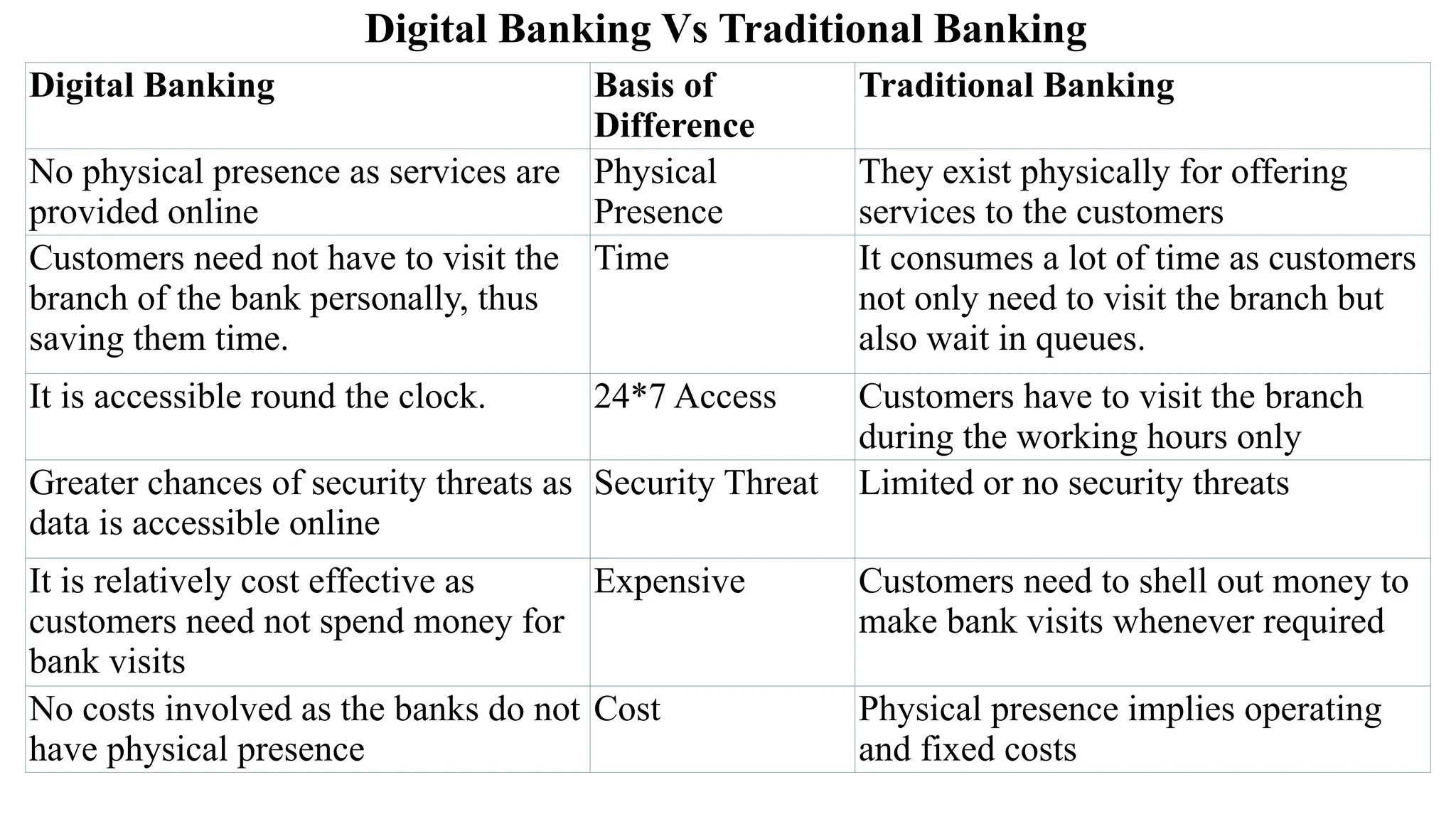 Digital Banking Vs Traditional Banking

| Digital Banking | Basis of Difference | Traditional Banking |
|---|---|---|
| No physical presence as services are provided online | Physical Presence | They exist physically for offering services to the customers |
| Customers need not have to visit the branch of the bank personally, thus saving them time. | Time | It consumes a lot of time as customers not only need to visit the branch but also wait in queues. |
| It is accessible round the clock. | 24*7 Access | Customers have to visit the branch during the working hours only |
| Greater chances of security threats as data is accessible online | Security Threat | Limited or no security threats |
| It is relatively cost effective as customers need not spend money for bank visits | Expensive | Customers need to shell out money to make bank visits whenever required |
| No costs involved as the banks do not have physical presence | Cost | Physical presence implies operating and fixed costs |